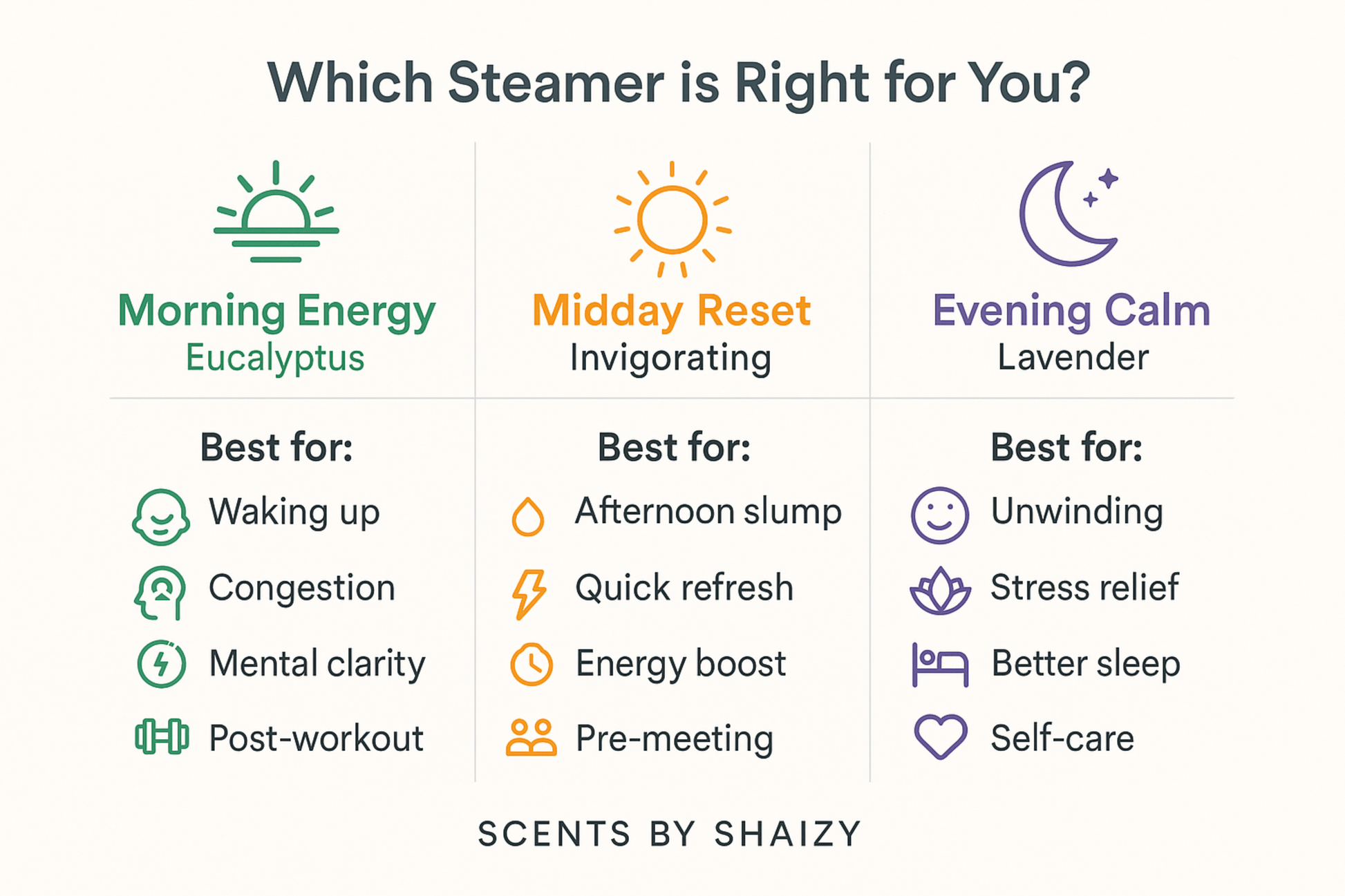 Which Steamer is Right for You?

Morning Energy
Eucalyptus

Best for:
Waking up
Congestion
Mental clarity
Post-workout

Midday Reset
Invigorating

Best for:
Afternoon slump
Quick refresh
Energy boost
Pre-meeting

Evening Calm
Lavender

Best for:
Unwinding
Stress relief
Better sleep
Self-care

SCENTS BY SHAIZY